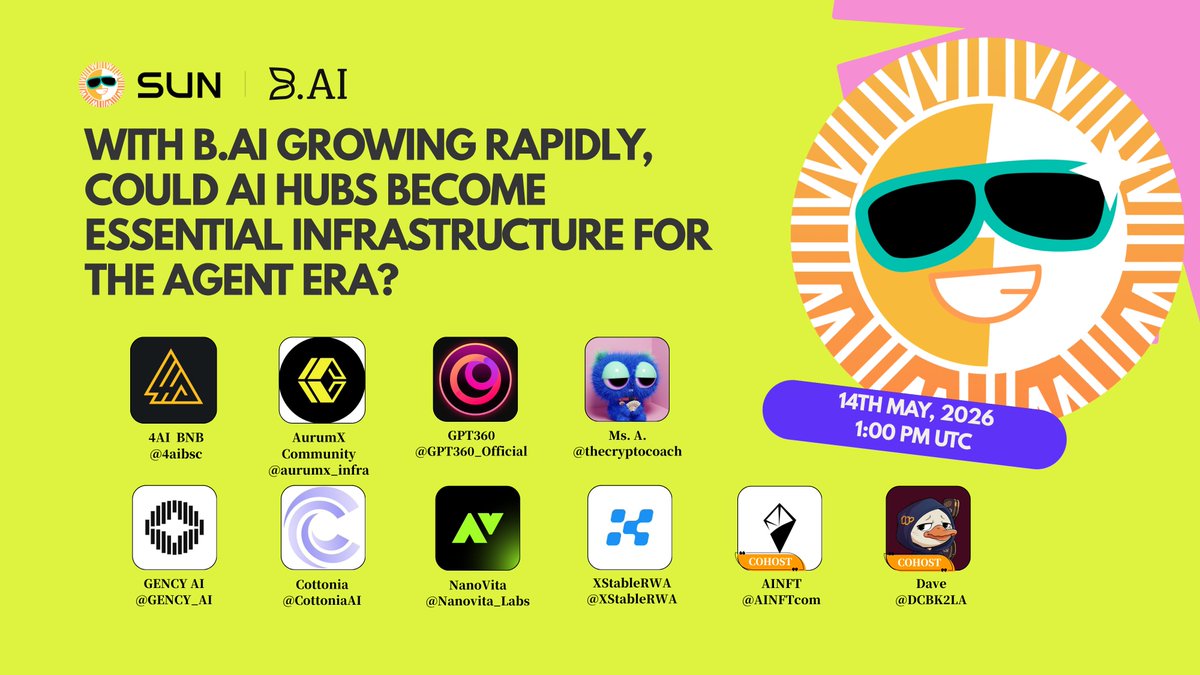 SUN | B.AI

WITH B.AI GROWING RAPIDLY, COULD AI HUBS BECOME ESSENTIAL INFRASTRUCTURE FOR THE AGENT ERA?

14TH MAY, 2026
1:00 PM UTC

4AI BNB
@4aibsc

AurumX Community
@aurumx_infra

GPT360
@GPT360_Official

Ms. A.
@thecryptocoach

GENCY AI
@GENCY_AI

Cottonia
@CottoniaAI

NanoVita
@Nanovita_Labs

XStableRWA
@XStableRWA

COHOST
AINFT
@AINFTcom

COHOST
Dave
@DCBK2LA